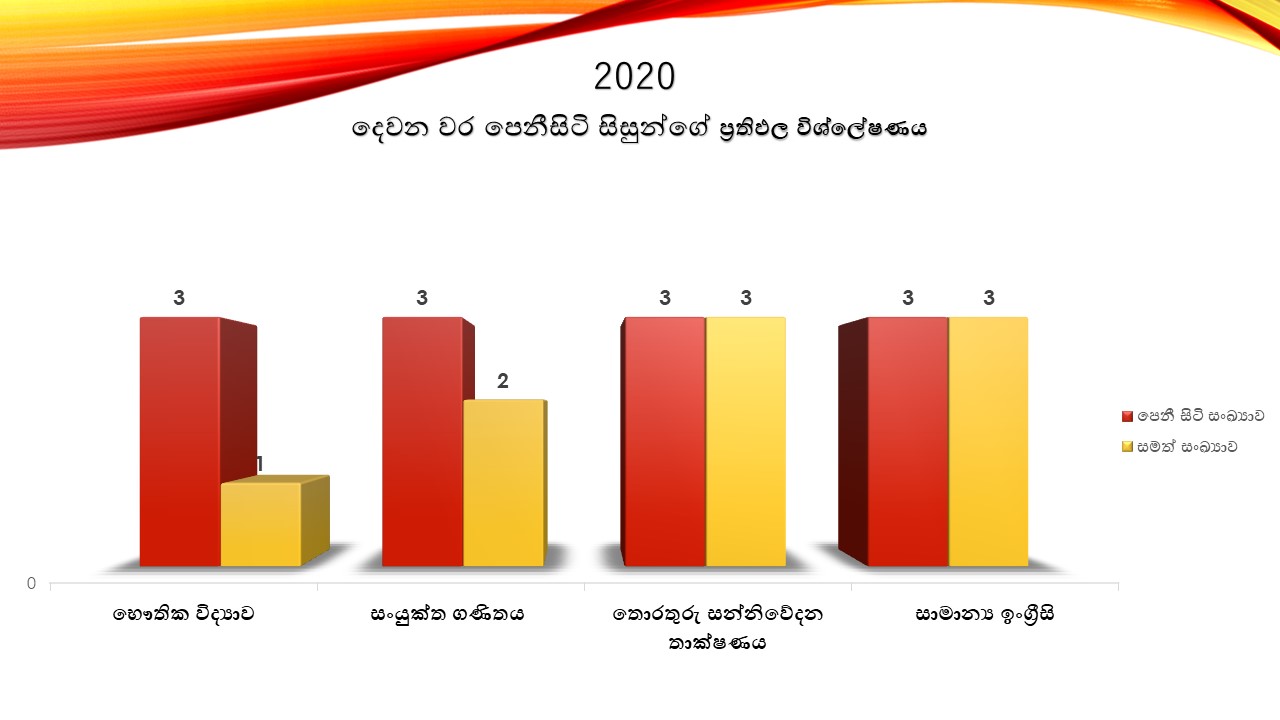 2020

දෙවන වර පෙනීසිටි සිසුන්ගේ ප්‍රතිඵල විශ්ලේෂණය

3
1
3
2
3
3
3
3
0

භෞතික විද්‍යාව
සංයුක්ත ගණිතය
තොරතුරු සන්නිවේදන තාක්ෂණය
සාමාන්‍ය ඉංග්‍රීසි

පෙනී සිටි සංඛ්‍යාව
සමත් සංඛ්‍යාව